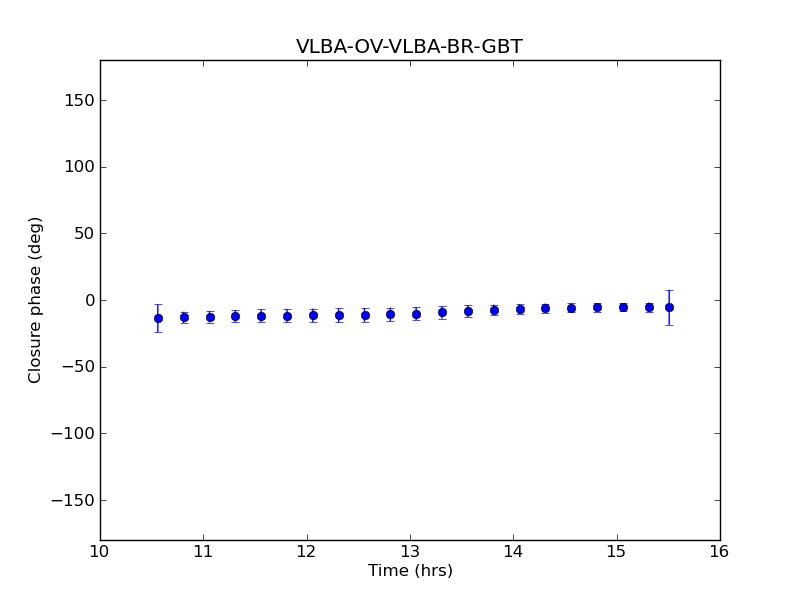 VLBA-OV-VLBA-BR-GBT

Closure phase (deg)

150
100
50
0
−50
−100
−150

10
11
12
13
14
15
16

Time (hrs)